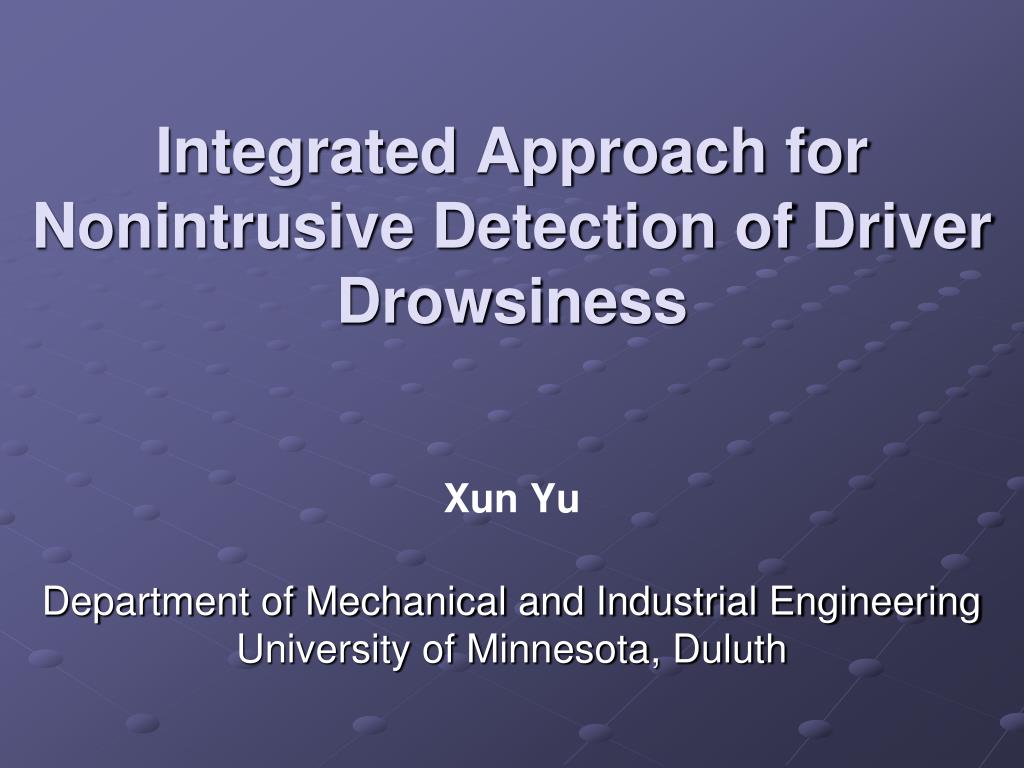 Integrated Approach for Nonintrusive Detection of Driver Drowsiness

Xun Yu

Department of Mechanical and Industrial Engineering
University of Minnesota, Duluth